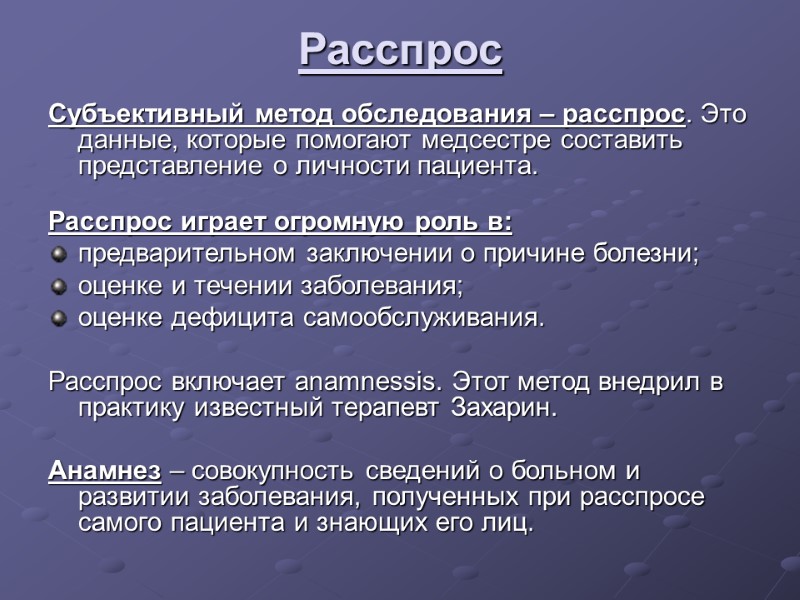 Расспрос

Субъективный метод обследования – расспрос. Это данные, которые помогают медсестре составить представление о личности пациента.

Расспрос играет огромную роль в:
предварительном заключении о причине болезни;
оценке и течении заболевания;
оценке дефицита самообслуживания.

Расспрос включает anamnessis. Этот метод внедрил в практику известный терапевт Захарин.

Анамнез – совокупность сведений о больном и развитии заболевания, полученных при расспросе самого пациента и знающих его лиц.